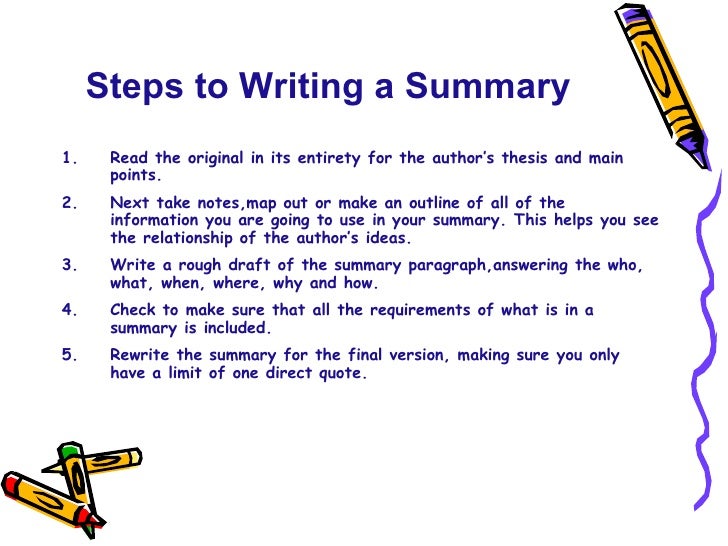 Steps to Writing a Summary

1. Read the original in its entirety for the author's thesis and main points.

2. Next take notes,map out or make an outline of all of the information you are going to use in your summary. This helps you see the relationship of the author's ideas.

3. Write a rough draft of the summary paragraph,answering the who, what, when, where, why and how.

4. Check to make sure that all the requirements of what is in a summary is included.

5. Rewrite the summary for the final version, making sure you only have a limit of one direct quote.